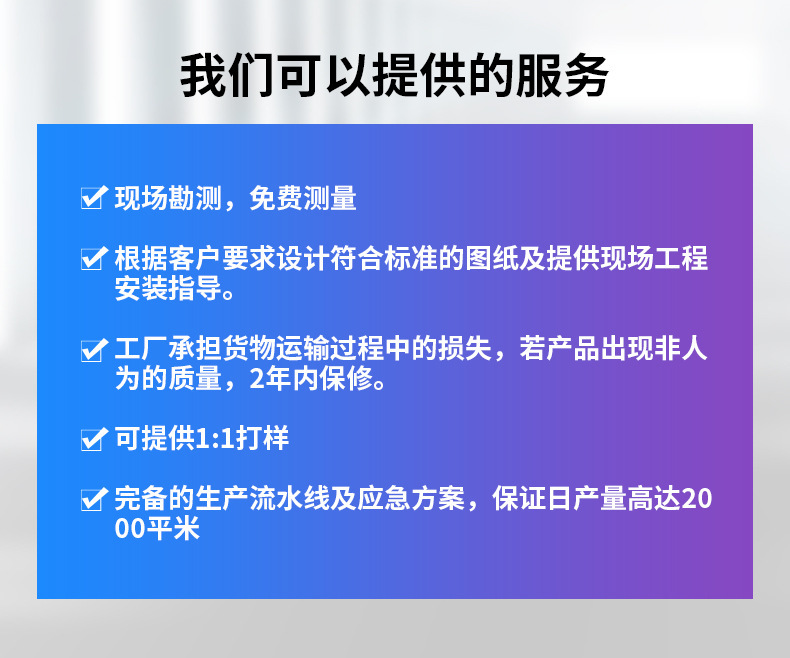 我们可以提供的服务

现场勘测，免费测量

根据客户要求设计符合标准的图纸及提供现场工程安装指导。

工厂承担货物运输过程中的损失，若产品出现非人为的质量，2年内保修。

可提供1:1打样

完备的生产流水线及应急方案，保证日产量高达2000平米